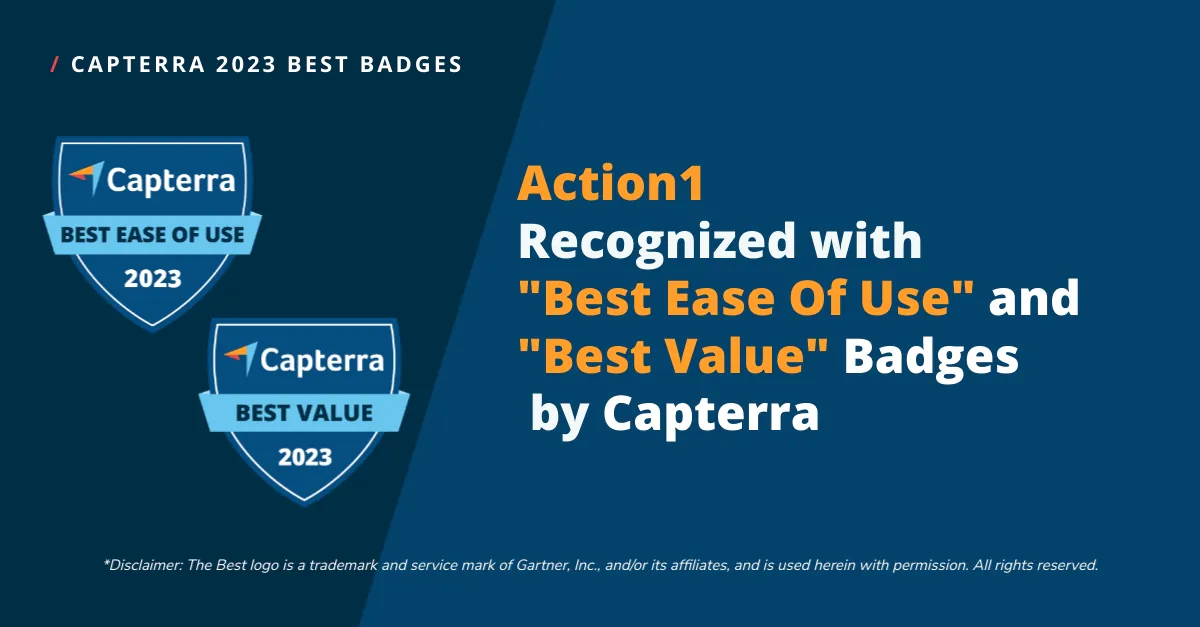 / CAPTERRA 2023 BEST BADGES

Capterra
BEST EASE OF USE
2023

Capterra
BEST VALUE
2023

Action1
Recognized with
"Best Ease Of Use" and
"Best Value" Badges
by Capterra

*Disclaimer: The Best logo is a trademark and service mark of Gartner, Inc., and/or its affiliates, and is used herein with permission. All rights reserved.